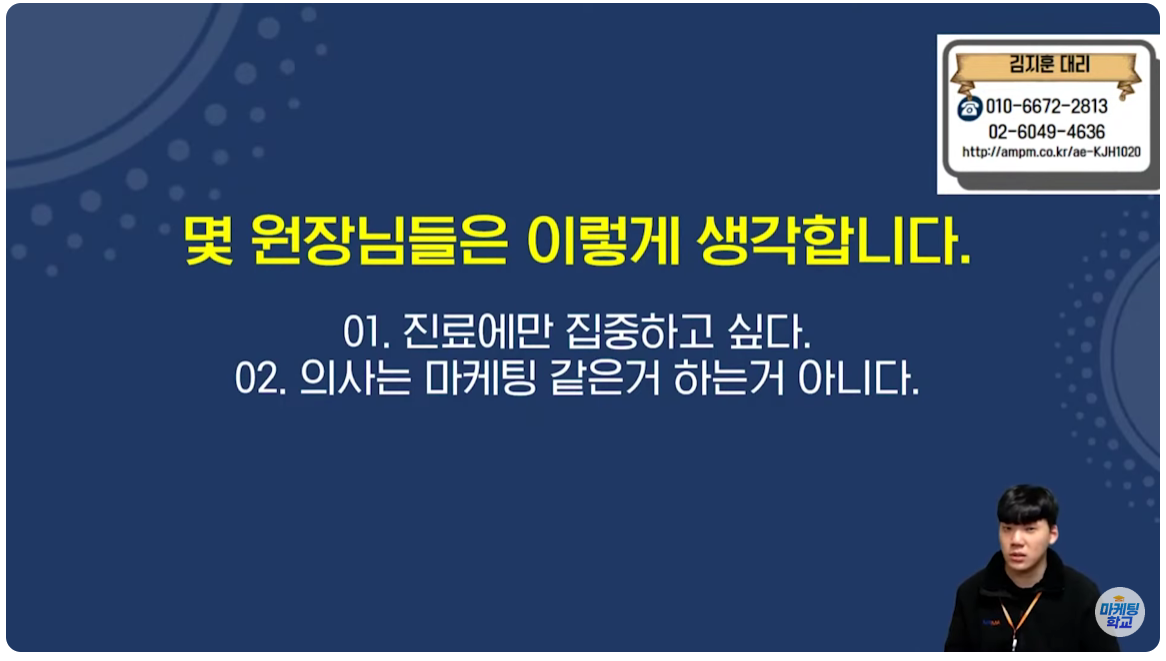 김지훈 대리
010-6672-2813
02-6049-4636
http://ampm.co.kr/ae-KJH1020

몇 원장님들은 이렇게 생각합니다.

01. 진료에만 집중하고 싶다.
02. 의사는 마케팅 같은거 하는거 아니다.

마케팅 학교